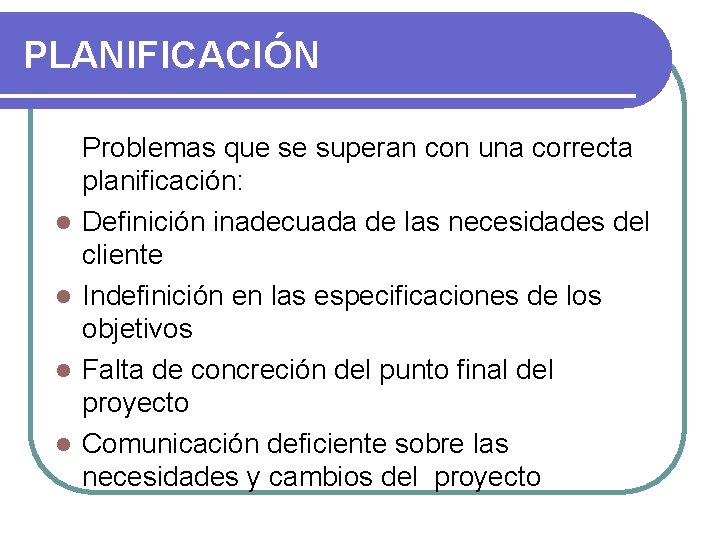 PLANIFICACIÓN

Problemas que se superan con una correcta planificación:

- Definición inadecuada de las necesidades del cliente
- Indefinición en las especificaciones de los objetivos
- Falta de concreción del punto final del proyecto
- Comunicación deficiente sobre las necesidades y cambios del proyecto